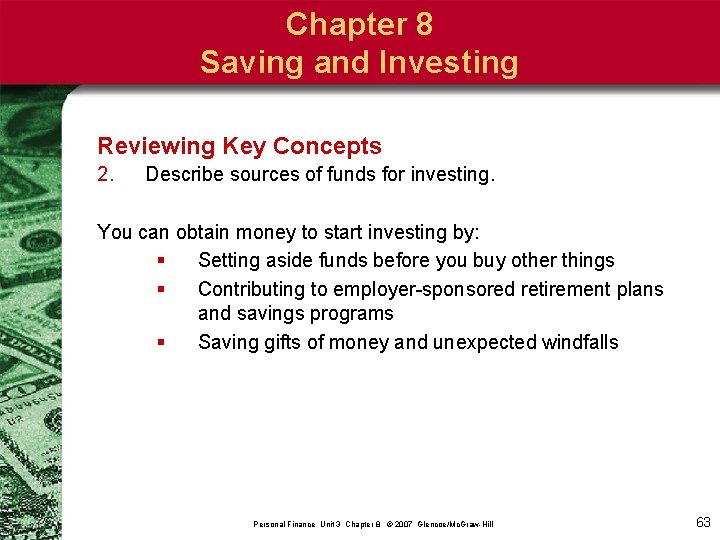 Chapter 8
Saving and Investing

Reviewing Key Concepts
2. Describe sources of funds for investing.

You can obtain money to start investing by:
▪ Setting aside funds before you buy other things
▪ Contributing to employer-sponsored retirement plans and savings programs
▪ Saving gifts of money and unexpected windfalls

Personal Finance Unit 3 Chapter 8 © 2007 Glencoe/McGraw-Hill

63